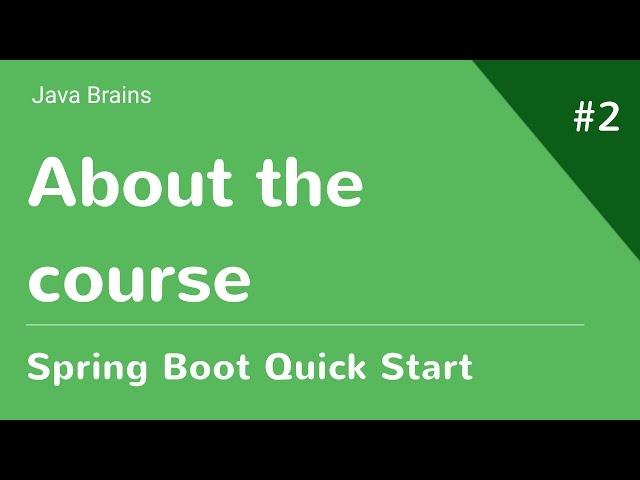 Java Brains

#2

About the course

Spring Boot Quick Start